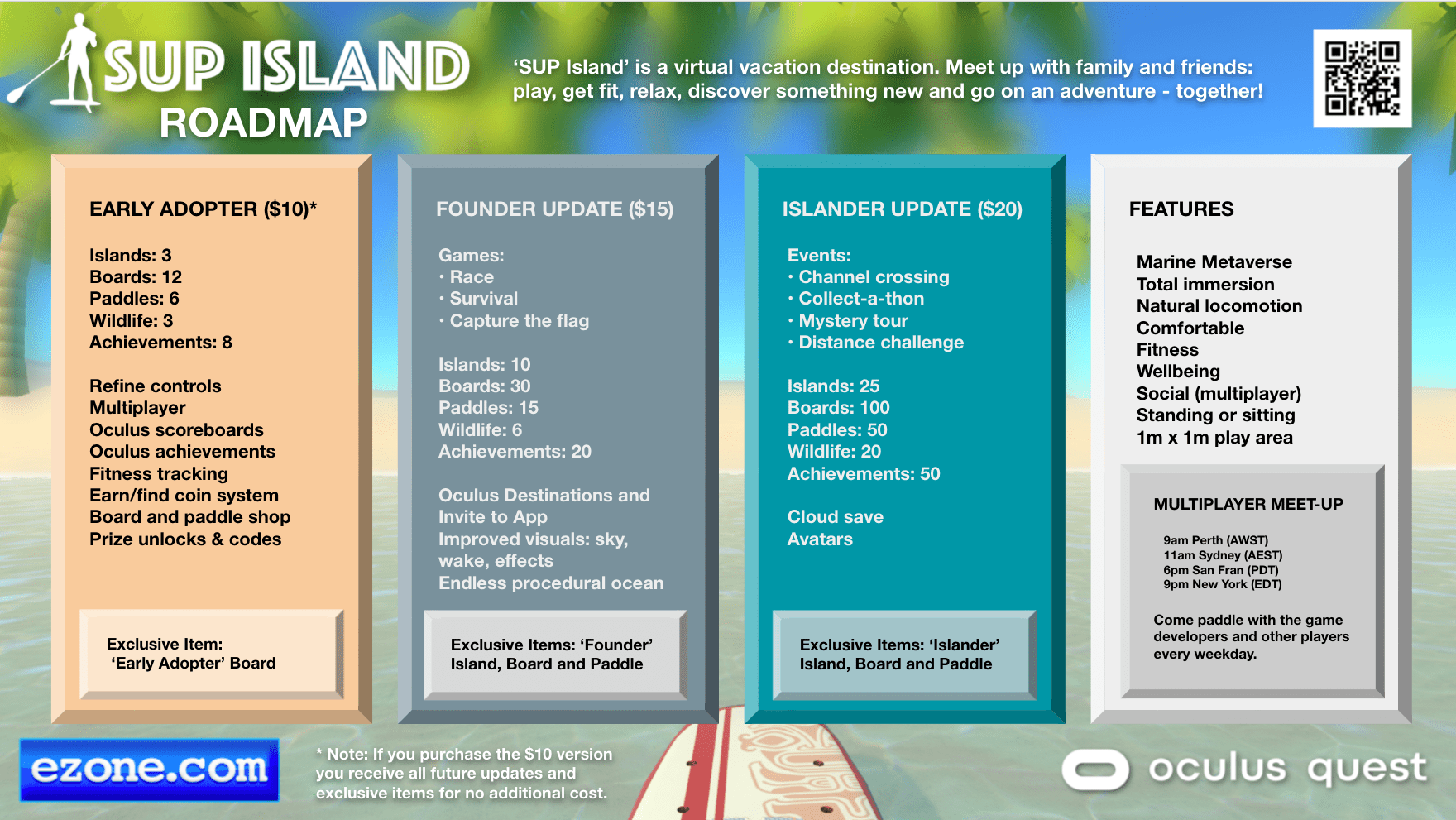 SUP ISLAND
ROADMAP

'SUP Island' is a virtual vacation destination. Meet up with family and friends: play, get fit, relax, discover something new and go on an adventure - together!

EARLY ADOPTER ($10)*

Islands: 3
Boards: 12
Paddles: 6
Wildlife: 3
Achievements: 8

Refine controls
Multiplayer
Oculus scoreboards
Oculus achievements
Fitness tracking
Earn/find coin system
Board and paddle shop
Prize unlocks & codes

Exclusive Item:
'Early Adopter' Board

FOUNDER UPDATE ($15)

Games:
· Race
· Survival
· Capture the flag

Islands: 10
Boards: 30
Paddles: 15
Wildlife: 6
Achievements: 20

Oculus Destinations and Invite to App
Improved visuals: sky, wake, effects
Endless procedural ocean

Exclusive Items: 'Founder' Island, Board and Paddle

ISLANDER UPDATE ($20)

Events:
· Channel crossing
· Collect-a-thon
· Mystery tour
· Distance challenge

Islands: 25
Boards: 100
Paddles: 50
Wildlife: 20
Achievements: 50

Cloud save
Avatars

Exclusive Items: 'Islander' Island, Board and Paddle

FEATURES

Marine Metaverse
Total immersion
Natural locomotion
Comfortable
Fitness
Wellbeing
Social (multiplayer)
Standing or sitting
1m x 1m play area

MULTIPLAYER MEET-UP

9am Perth (AWST)
11am Sydney (AEST)
6pm San Fran (PDT)
9pm New York (EDT)

Come paddle with the game developers and other players every weekday.

ezone.com

* Note: If you purchase the $10 version you receive all future updates and exclusive items for no additional cost.

oculus quest